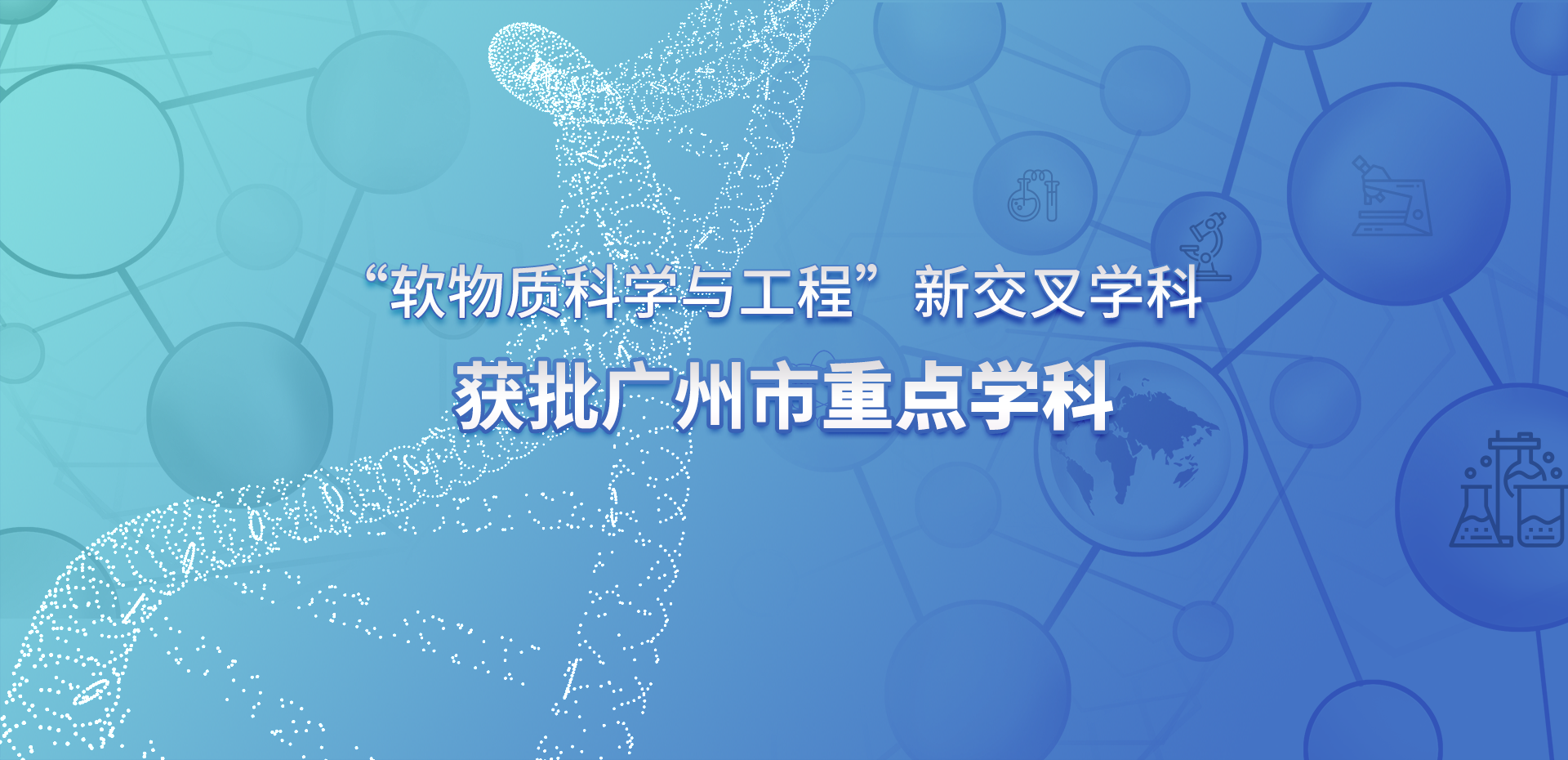 “软物质科学与工程”新交叉学科

获批广州市重点学科